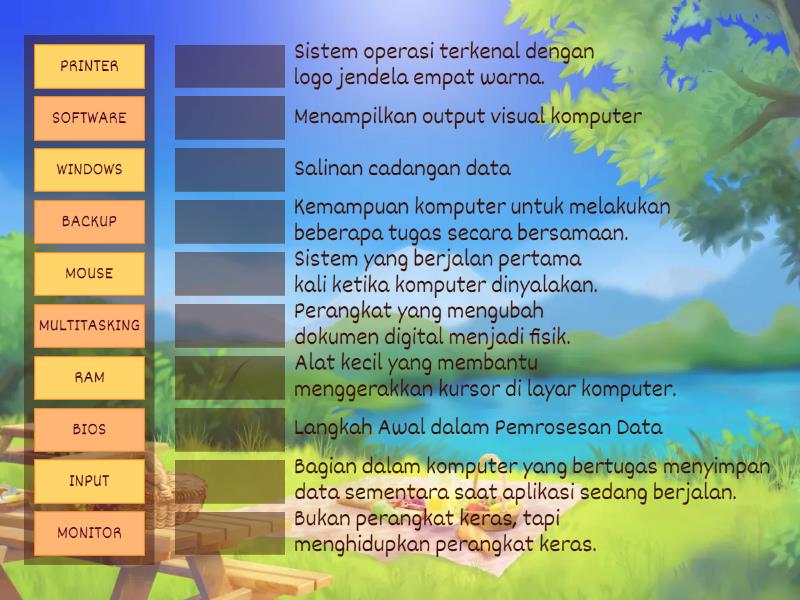 PRINTER
SOFTWARE
WINDOWS
BACKUP
MOUSE
MULTITASKING
RAM
BIOS
INPUT
MONITOR

Sistem operasi terkenal dengan logo jendela empat warna.

Menampilkan output visual komputer

Salinan cadangan data

Kemampuan komputer untuk melakukan beberapa tugas secara bersamaan.

Sistem yang berjalan pertama kali ketika komputer dinyalakan.

Perangkat yang mengubah dokumen digital menjadi fisik.

Alat kecil yang membantu menggerakkan kursor di layar komputer.

Langkah Awal dalam Pemrosesan Data

Bagian dalam komputer yang bertugas menyimpan data sementara saat aplikasi sedang berjalan.

Bukan perangkat keras, tapi menghidupkan perangkat keras.